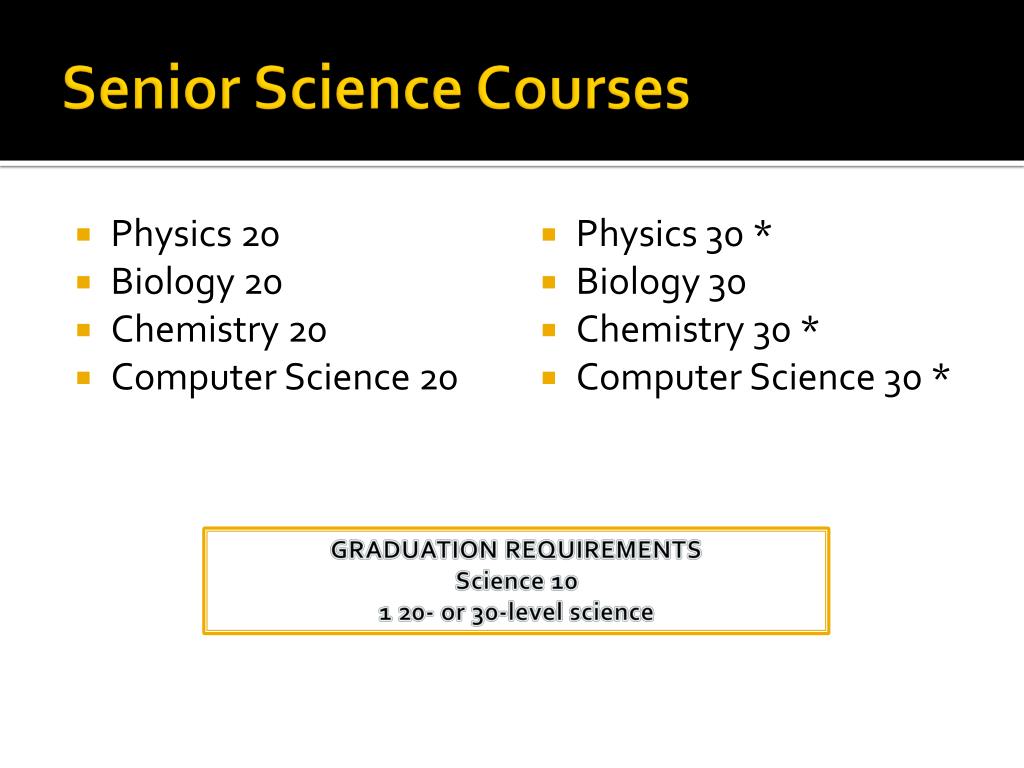 Senior Science Courses

- Physics 20
- Biology 20
- Chemistry 20
- Computer Science 20

- Physics 30 *
- Biology 30
- Chemistry 30 *
- Computer Science 30 *

GRADUATION REQUIREMENTS
Science 10
1 20- or 30-level science